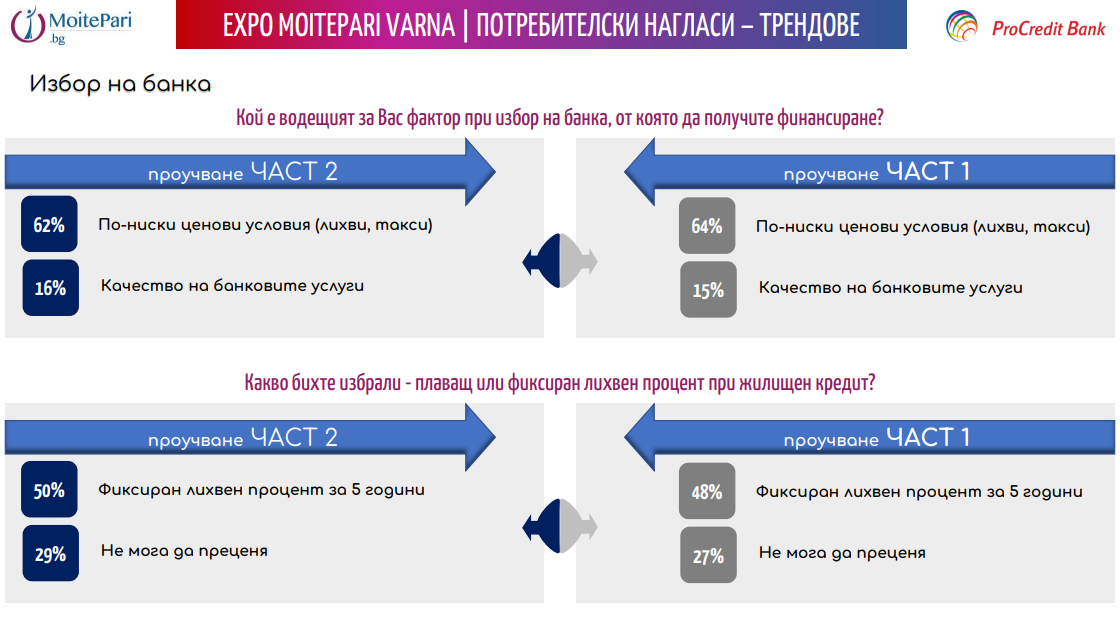 MoitePari .bg

EXPO MOITEPARI VARNA | ПОТРЕБИТЕЛСКИ НАГЛАСИ – ТРЕНДОВЕ

ProCredit Bank

Избор на банка

Кой е водещият за Вас фактор при избор на банка, от която да получите финансиране?

проучване ЧАСТ 2

62% По-ниски ценови условия (лихви, такси)

16% Качество на банковите услуги

проучване ЧАСТ 1

64% По-ниски ценови условия (лихви, такси)

15% Качество на банковите услуги

Какво бихте избрали - плаващ или фиксиран лихвен процент при жилищен кредит?

проучване ЧАСТ 2

50% Фиксиран лихвен процент за 5 години

29% Не мога да преценя

проучване ЧАСТ 1

48% Фиксиран лихвен процент за 5 години

27% Не мога да преценя